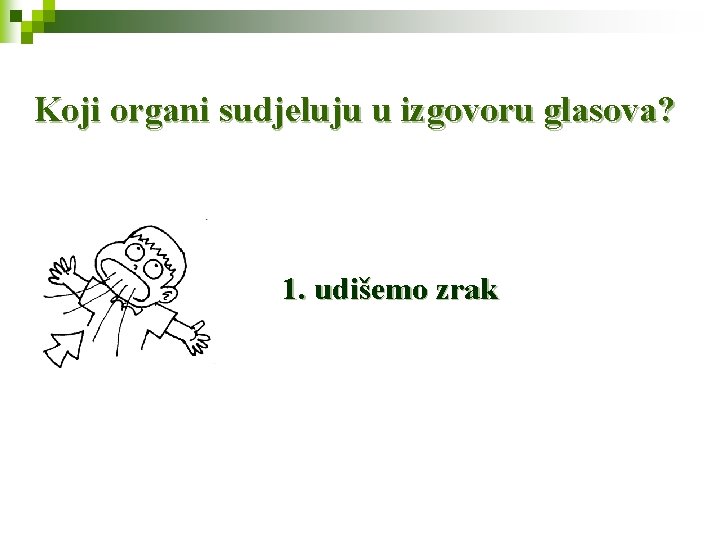 Koji organi sudjeluju u izgovoru glasova?

1. udišemo zrak